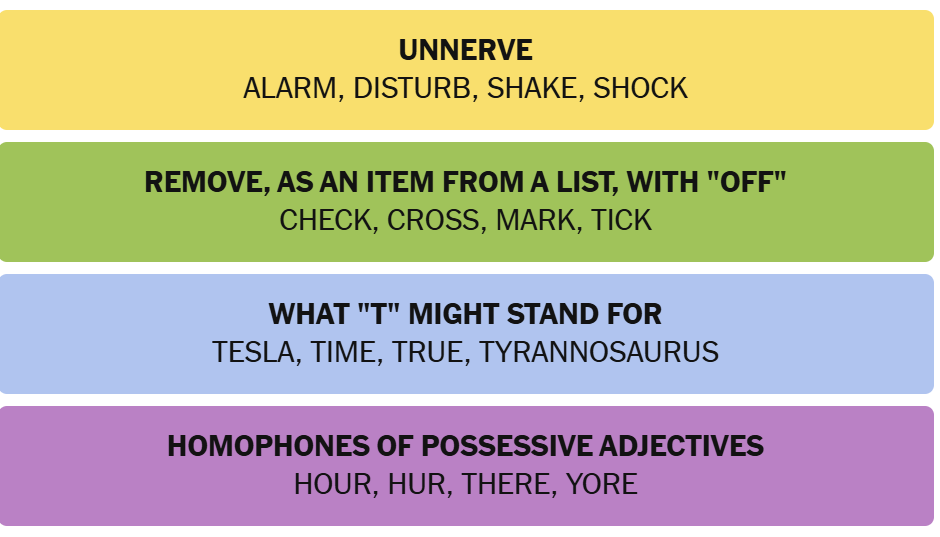 UNNERVE
ALARM, DISTURB, SHAKE, SHOCK

REMOVE, AS AN ITEM FROM A LIST, WITH "OFF"
CHECK, CROSS, MARK, TICK

WHAT "T" MIGHT STAND FOR
TESLA, TIME, TRUE, TYRANNOSAURUS

HOMOPHONES OF POSSESSIVE ADJECTIVES
HOUR, HUR, THERE, YORE